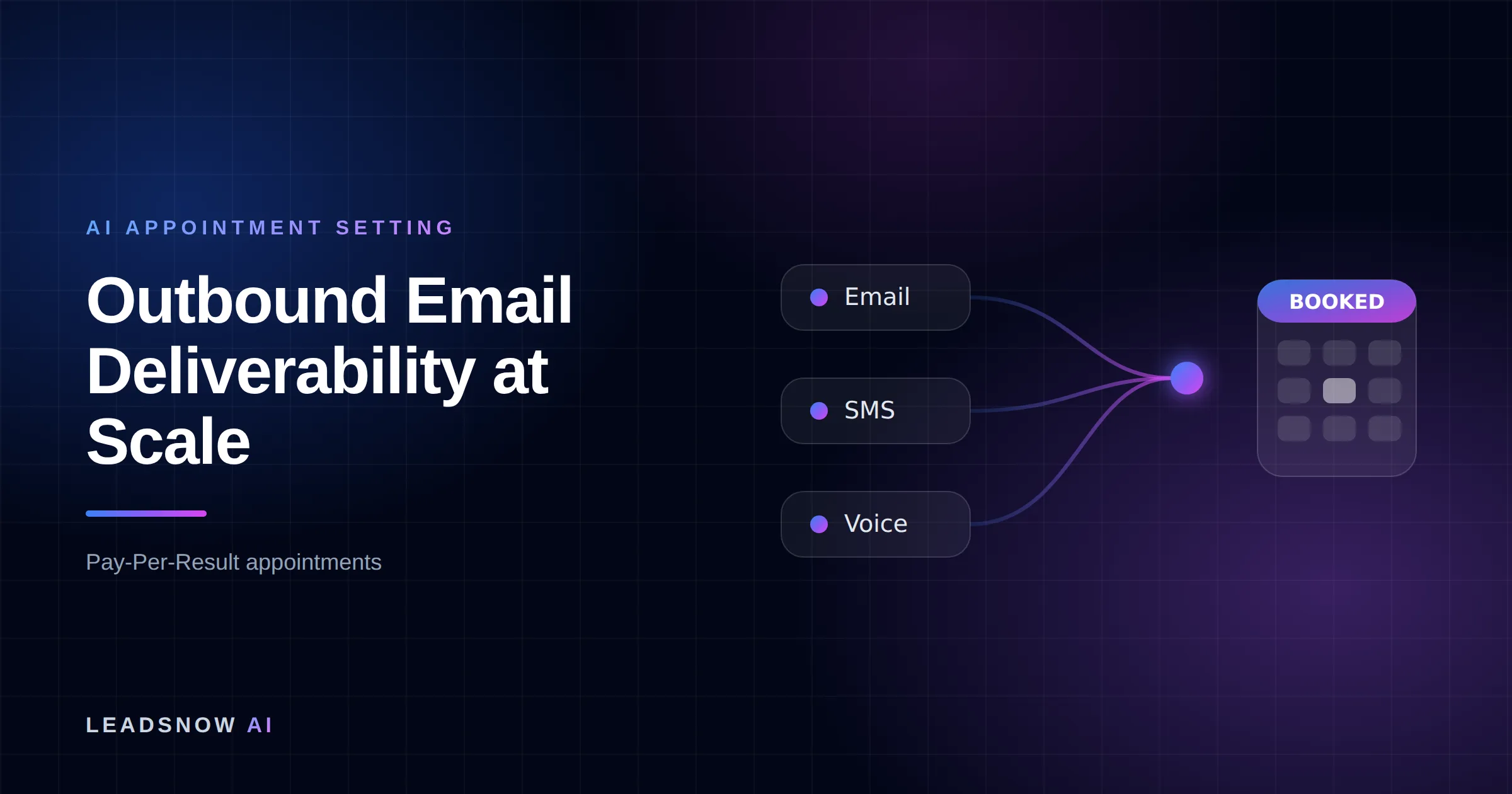 AI APPOINTMENT SETTING

Outbound Email Deliverability at Scale

Pay-Per-Result appointments

LEADSNOW AI

Email

SMS

Voice

BOOKED